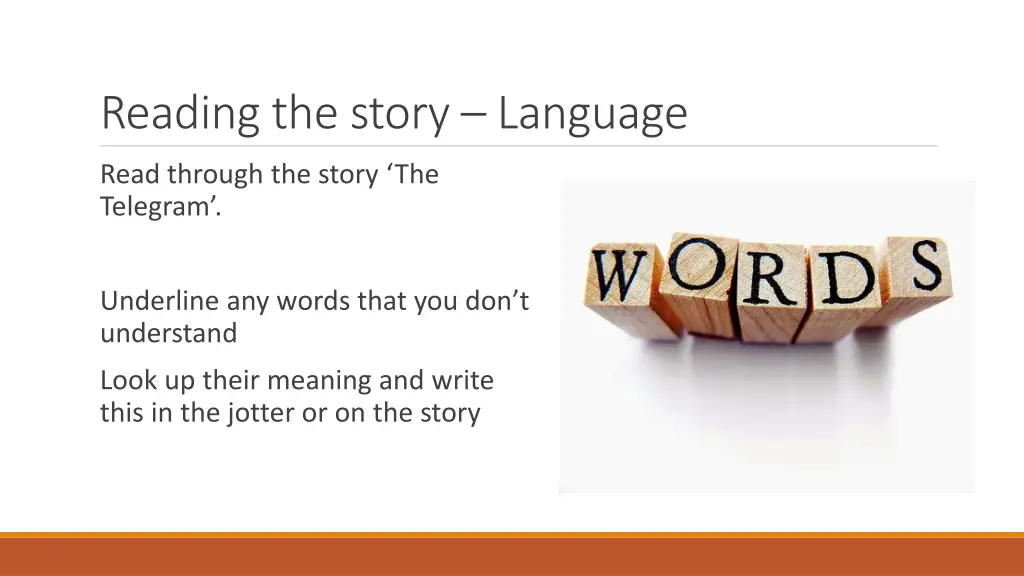 Reading the story – Language

Read through the story ‘The Telegram’.

Underline any words that you don’t understand

Look up their meaning and write this in the jotter or on the story

WORDS